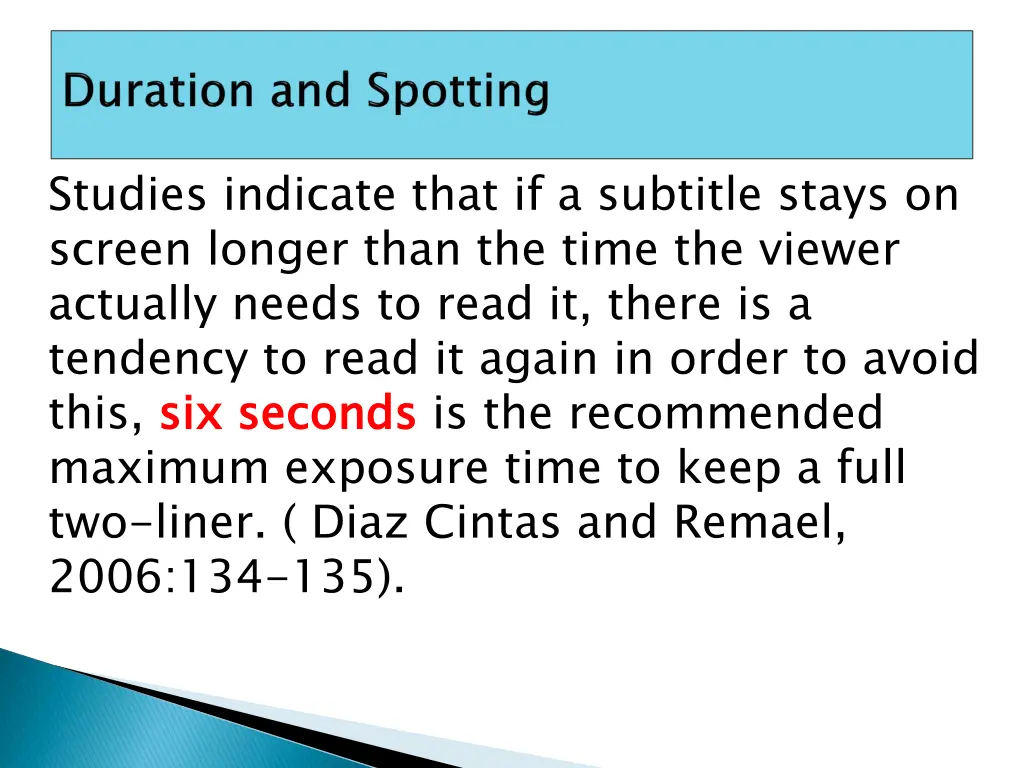 Duration and Spotting

Studies indicate that if a subtitle stays on screen longer than the time the viewer actually needs to read it, there is a tendency to read it again in order to avoid this, six seconds is the recommended maximum exposure time to keep a full two-liner. ( Diaz Cintas and Remael, 2006:134-135).